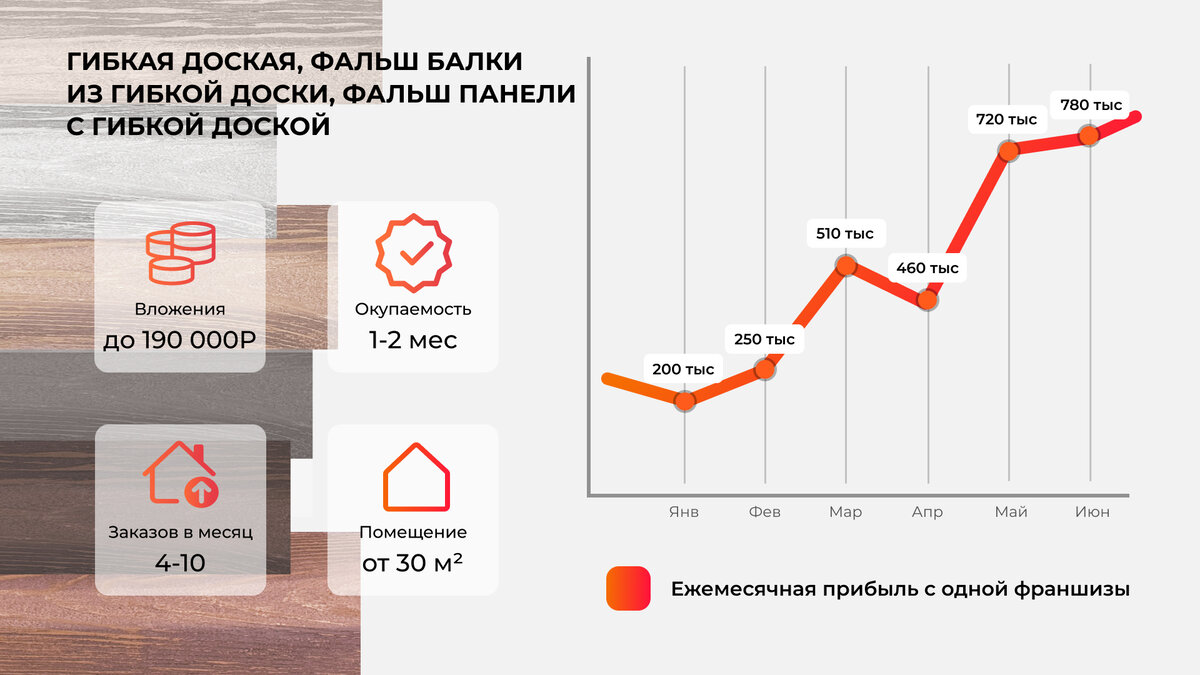 ГИБКАЯ ДОСКАЯ, ФАЛЬШ БАЛКИ ИЗ ГИБКОЙ ДОСКИ, ФАЛЬШ ПАНЕЛИ С ГИБКОЙ ДОСКОЙ

Вложения
до 190 000Р

Окупаемость
1-2 мес

Заказов в месяц
4-10

Помещение
от 30 м²

200 тыс
250 тыс
510 тыс
460 тыс
720 тыс
780 тыс

Янв
Фев
Мар
Апр
Май
Июн

Ежемесячная прибыль с одной франшизы